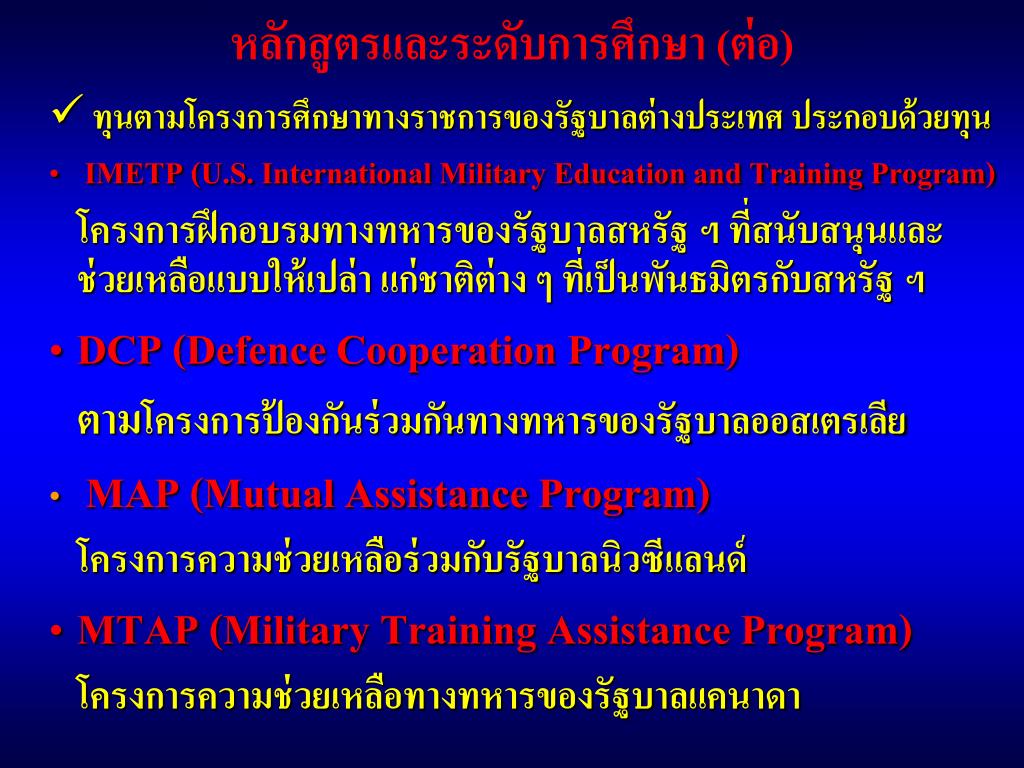 หลักสูตรและระดับการศึกษา (ต่อ)

✓ ทุนตามโครงการศึกษาทางราชการของรัฐบาลต่างประเทศ ประกอบด้วยทุน

• IMETP (U.S. International Military Education and Training Program)

โครงการฝึกอบรมทางทหารของรัฐบาลสหรัฐ ฯ ที่สนับสนุนและช่วยเหลือแบบให้เปล่า แก่ชาติต่าง ๆ ที่เป็นพันธมิตรกับสหรัฐ ฯ

• DCP (Defence Cooperation Program)

ตามโครงการป้องกันร่วมกันทางทหารของรัฐบาลออสเตรเลีย

• MAP (Mutual Assistance Program)

โครงการความช่วยเหลือร่วมกับรัฐบาลนิวซีแลนด์

• MTAP (Military Training Assistance Program)

โครงการความช่วยเหลือทางทหารของรัฐบาลแคนาดา